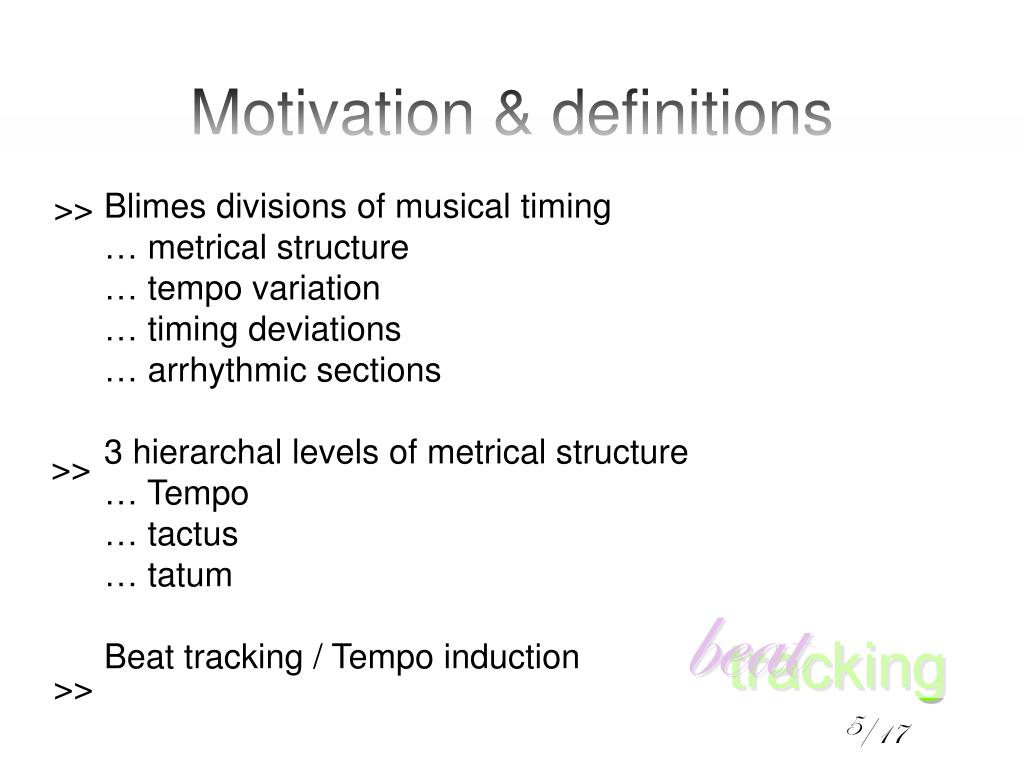 Motivation & definitions

>> Blimes divisions of musical timing
… metrical structure
… tempo variation
… timing deviations
… arrhythmic sections

>> 3 hierarchal levels of metrical structure
… Tempo
… tactus
… tatum

>> Beat tracking / Tempo induction

beat tracking

5/17